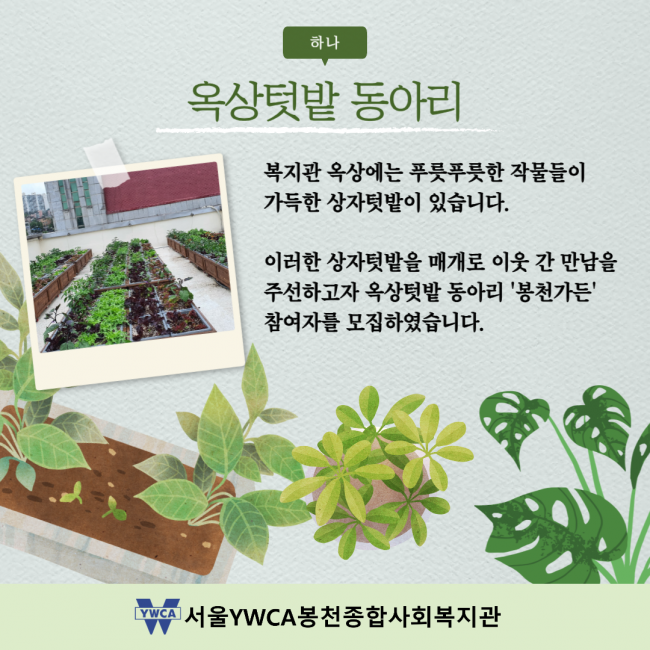 하나

옥상텃밭 동아리

복지관 옥상에는 푸릇푸릇한 작물들이 가득한 상자텃밭이 있습니다.

이러한 상자텃밭을 매개로 이웃 간 만남을 주선하고자 옥상텃밭 동아리 '봉천가든' 참여자를 모집하였습니다.

YWCA 서울YWCA봉천종합사회복지관